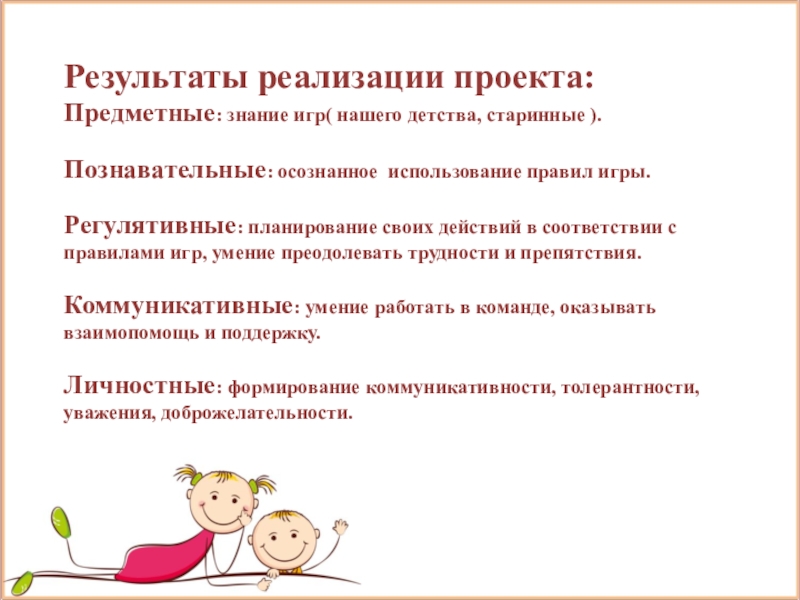 Результаты реализации проекта:
Предметные: знание игр( нашего детства, старинные ).

Познавательные: осознанное использование правил игры.

Регулятивные: планирование своих действий в соответствии с правилами игр, умение преодолевать трудности и препятствия.

Коммуникативные: умение работать в команде, оказывать взаимопомощь и поддержку.

Личностные: формирование коммуникативности, толерантности, уважения, доброжелательности.